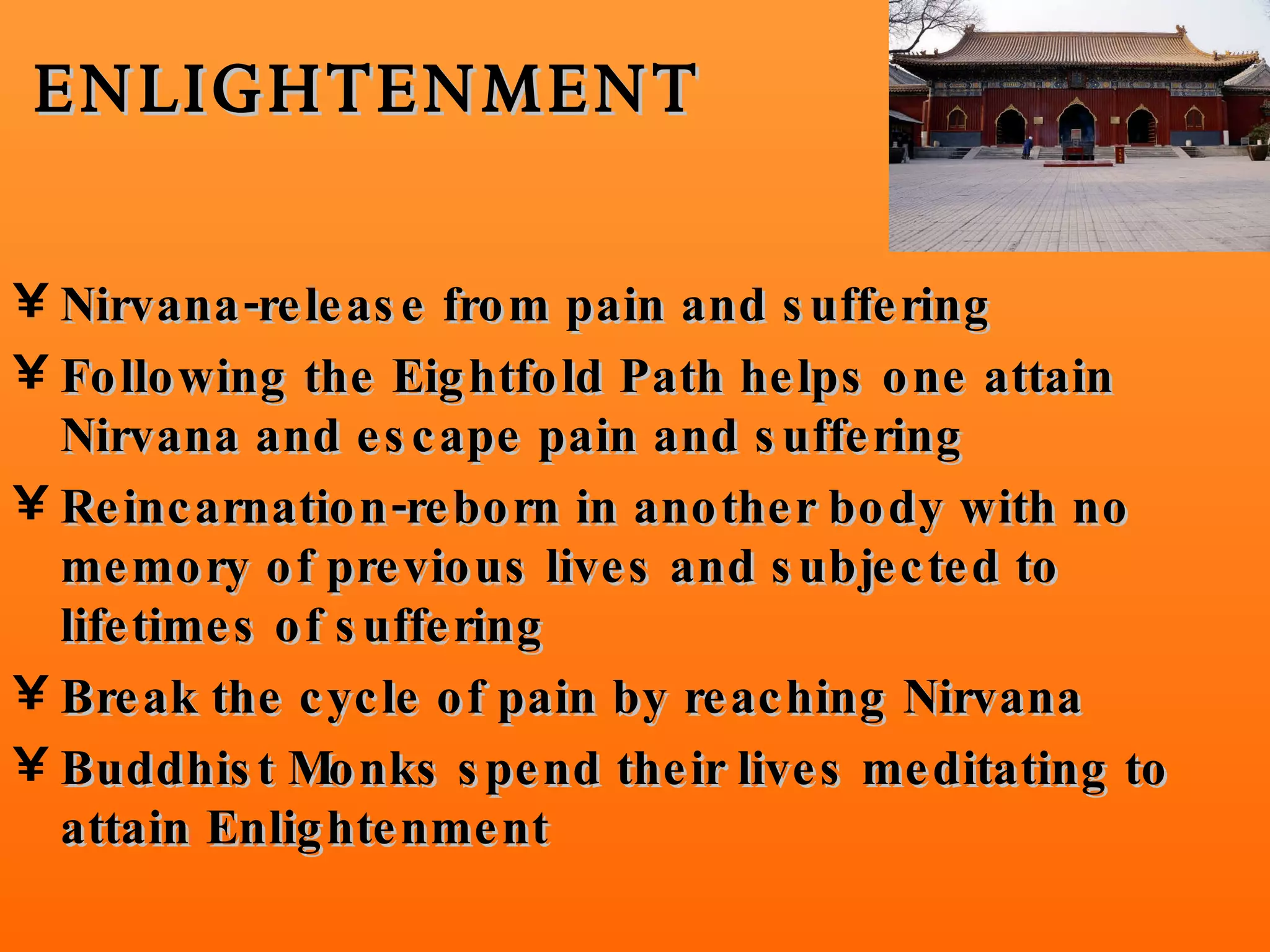 ENLIGHTENMENT

¥ Nirvana-release from pain and suffering

¥ Following the Eightfold Path helps one attain Nirvana and escape pain and suffering

¥ Reincarnation-reborn in another body with no memory of previous lives and subjected to lifetimes of suffering

¥ Break the cycle of pain by reaching Nirvana

¥ Buddhist Monks spend their lives meditating to attain Enlightenment